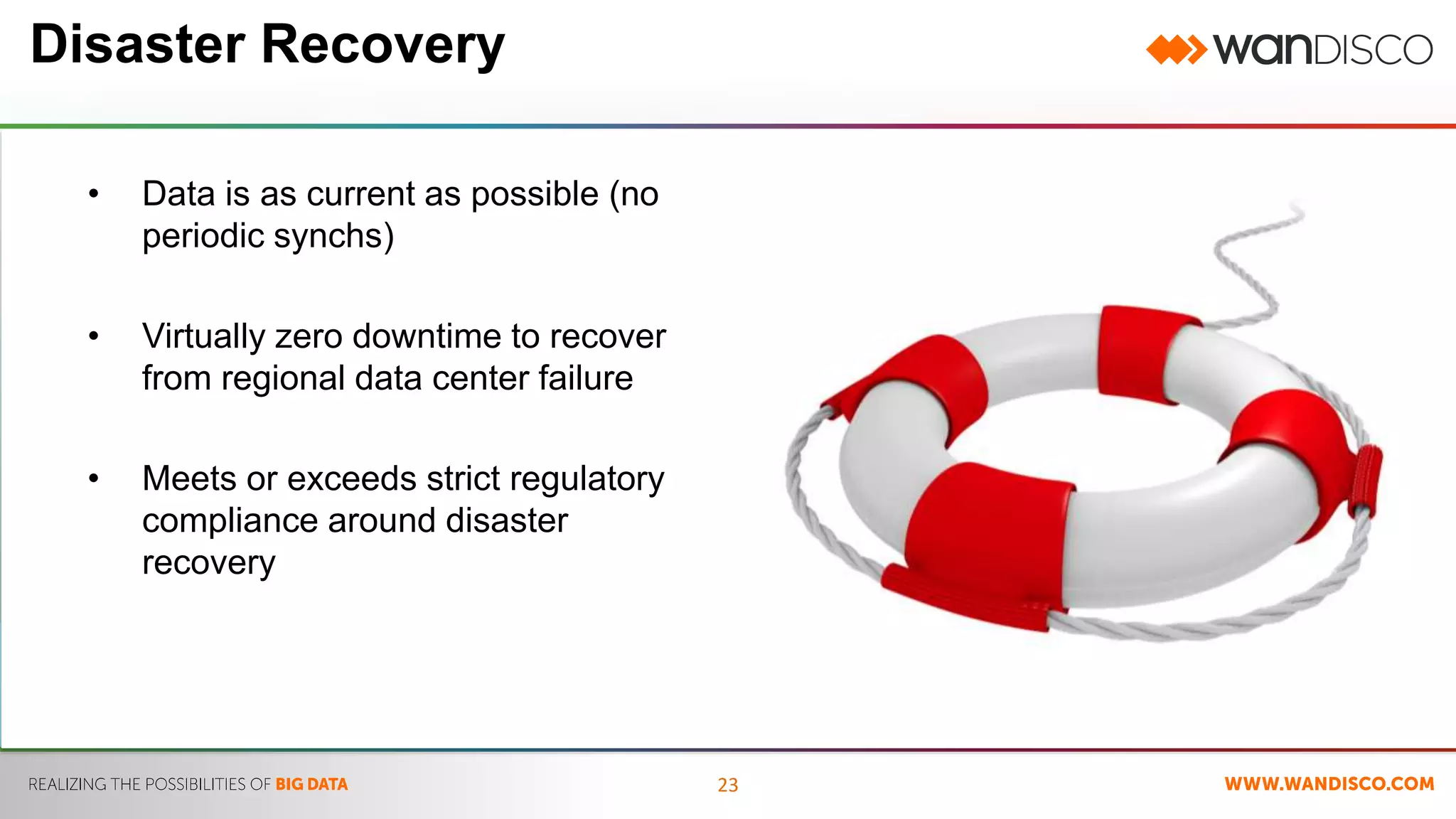 Disaster Recovery

wanDISCO

• Data is as current as possible (no periodic synchs)

• Virtually zero downtime to recover from regional data center failure

• Meets or exceeds strict regulatory compliance around disaster recovery

REALIZING THE POSSIBILITIES OF BIG DATA

23

WWW.WANDISCO.COM